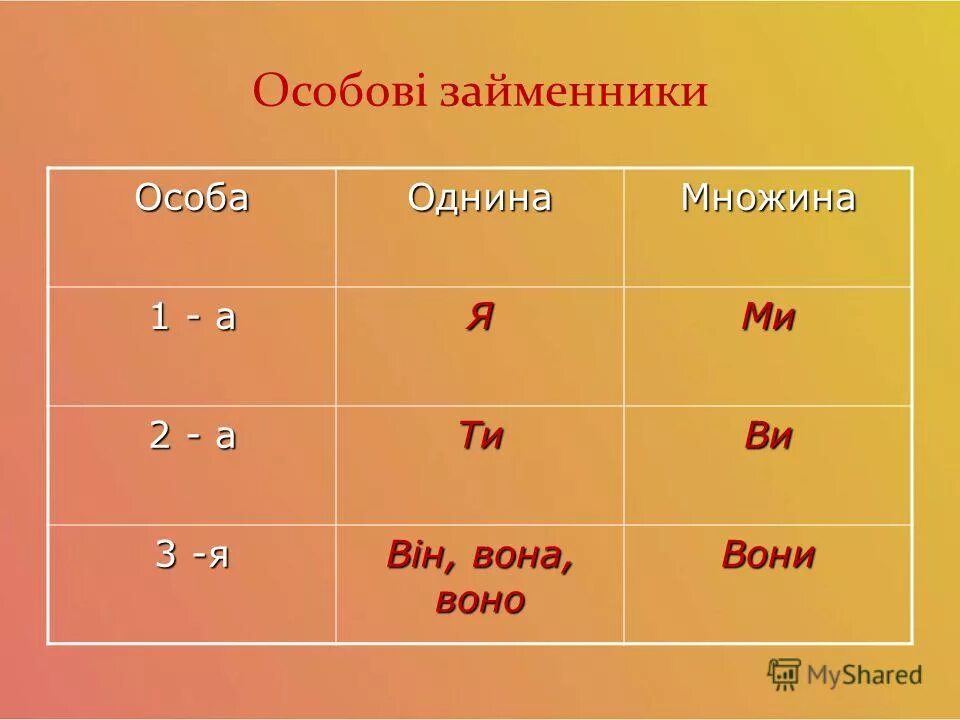 Особові займенники

| Особа | Однина | Множина |
|---|---|---|
| 1 - а | Я | Ми |
| 2 - а | Ти | Ви |
| 3 -я | Він, вона, воно | Вони |

MyShared